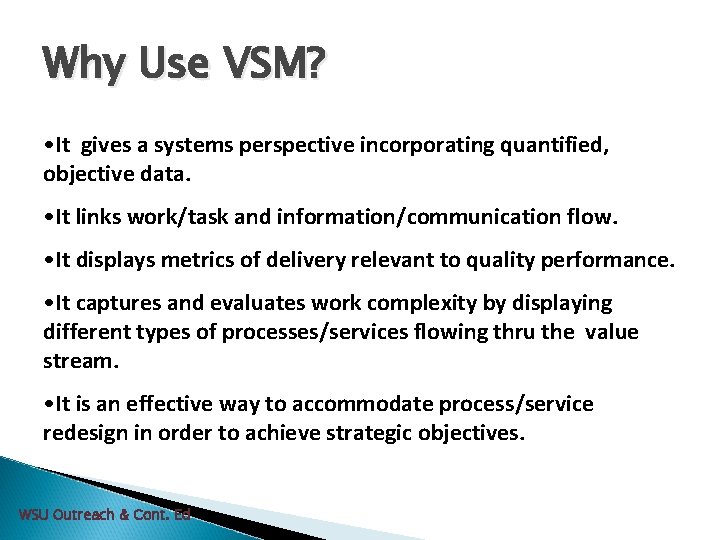 Why Use VSM?

•It gives a systems perspective incorporating quantified, objective data.

•It links work/task and information/communication flow.

•It displays metrics of delivery relevant to quality performance.

•It captures and evaluates work complexity by displaying different types of processes/services flowing thru the value stream.

•It is an effective way to accommodate process/service redesign in order to achieve strategic objectives.

WSU Outreach & Cont. Ed